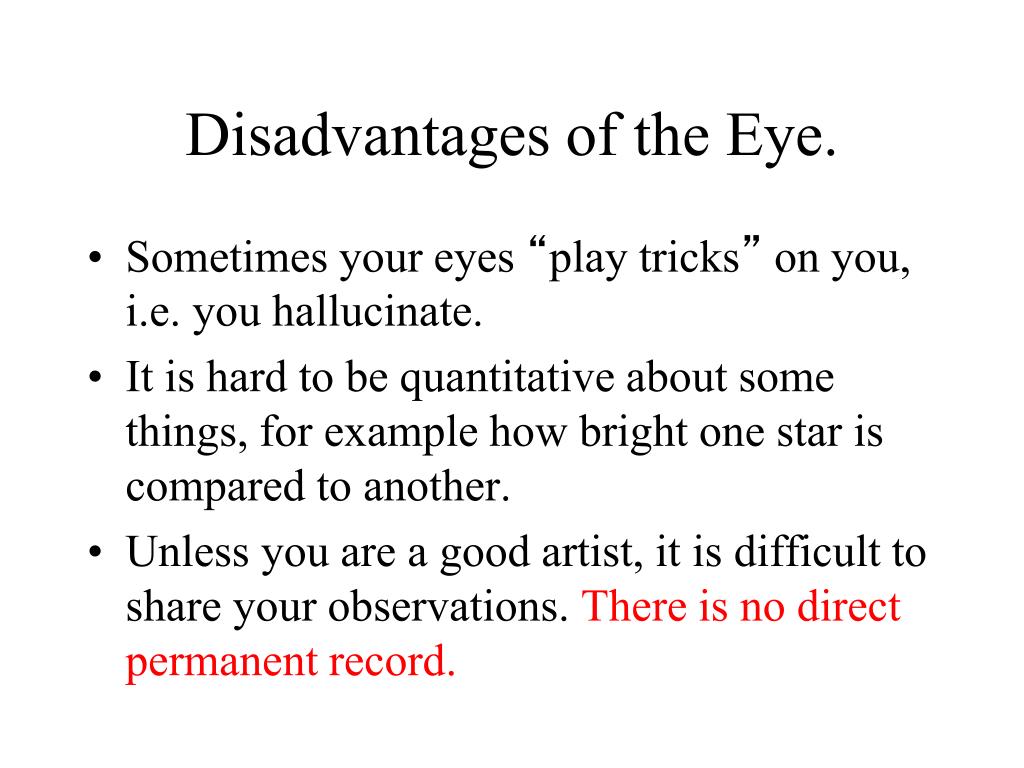 Disadvantages of the Eye.

• Sometimes your eyes “play tricks” on you, i.e. you hallucinate.
• It is hard to be quantitative about some things, for example how bright one star is compared to another.
• Unless you are a good artist, it is difficult to share your observations. There is no direct permanent record.